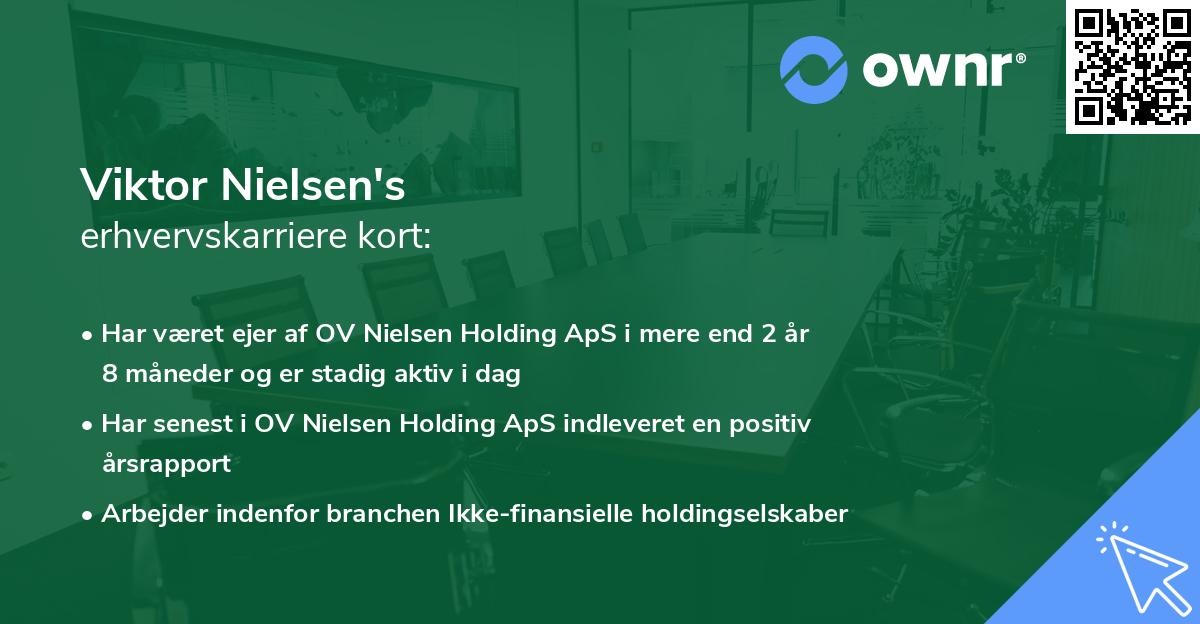 ownr®

Viktor Nielsen's
erhvervskarriere kort:

• Har været ejer af OV Nielsen Holding ApS i mere end 2 år 8 måneder og er stadig aktiv i dag
• Har senest i OV Nielsen Holding ApS indleveret en positiv årsrapport
• Arbejder indenfor branchen Ikke-finansielle holdingselskaber